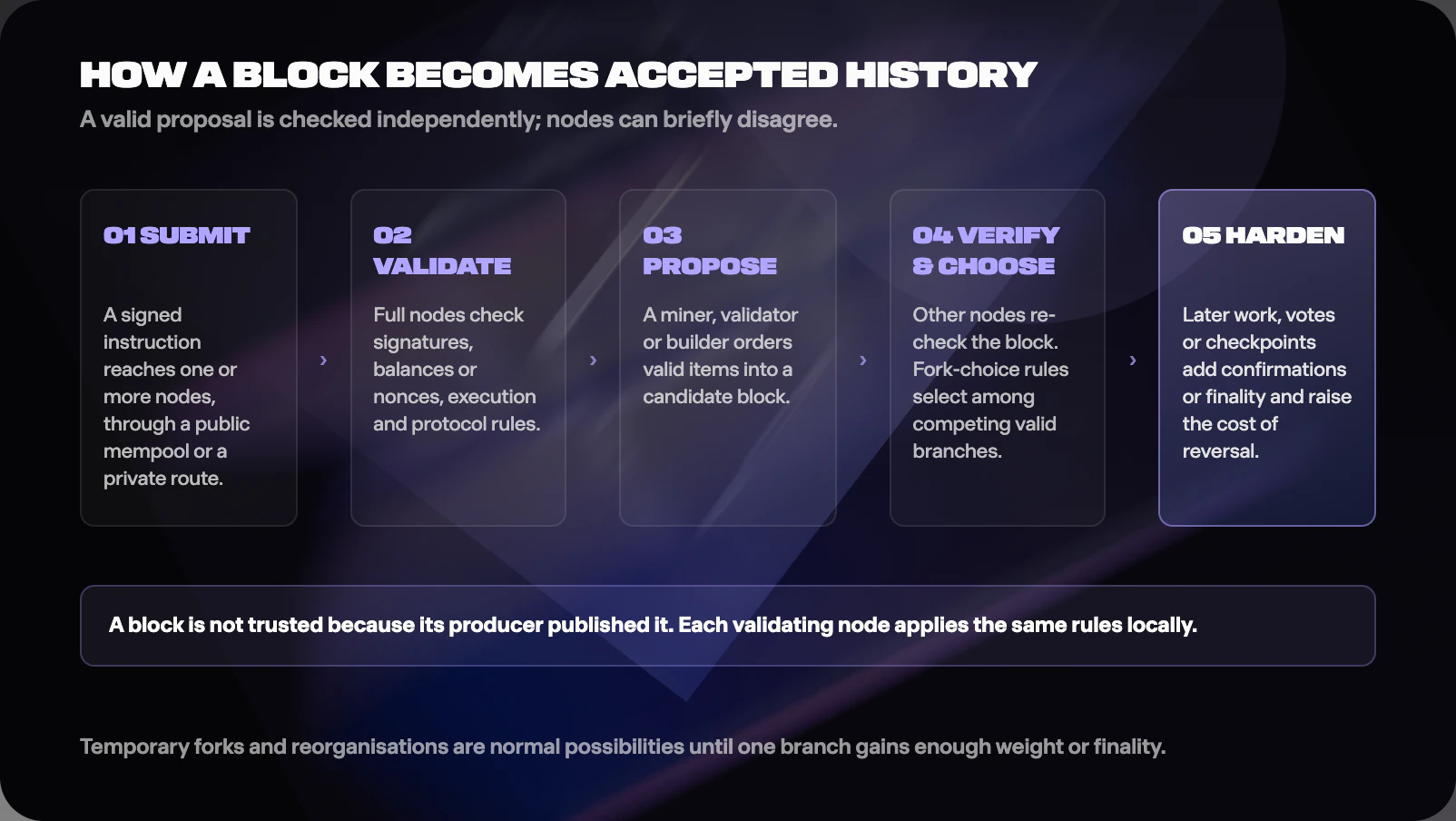 HOW A BLOCK BECOMES ACCEPTED HISTORY
A valid proposal is checked independently; nodes can briefly disagree.

01 SUBMIT

A signed instruction reaches one or more nodes, through a public mempool or a private route.

›

02 VALIDATE

Full nodes check signatures, balances or nonces, execution and protocol rules.

›

03 PROPOSE

A miner, validator or builder orders valid items into a candidate block.

›

04 VERIFY & CHOOSE

Other nodes re-check the block. Fork-choice rules select among competing valid branches.

›

05 HARDEN

Later work, votes or checkpoints add confirmations or finality and raise the cost of reversal.

A block is not trusted because its producer published it. Each validating node applies the same rules locally.

Temporary forks and reorganisations are normal possibilities until one branch gains enough weight or finality.